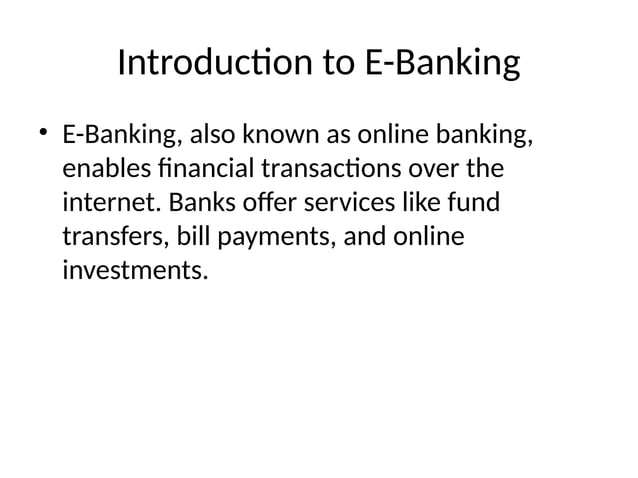 Introduction to E-Banking

• E-Banking, also known as online banking, enables financial transactions over the internet. Banks offer services like fund transfers, bill payments, and online investments.